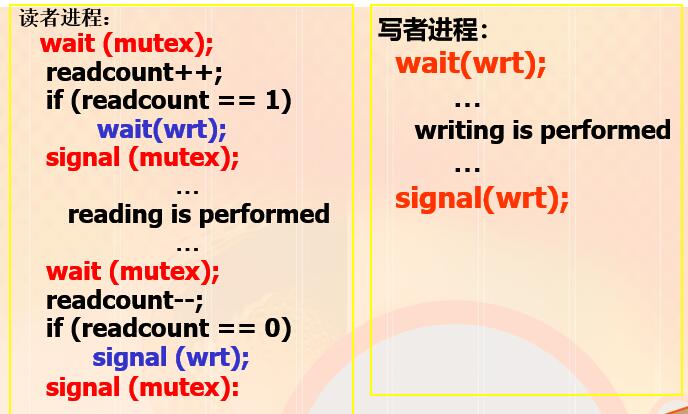 读者进程:

wait (mutex);
readcount++;
if (readcount == 1)
wait(wrt);
signal (mutex);
…
reading is performed
…
wait (mutex);
readcount--;
if (readcount == 0)
signal (wrt);
signal (mutex):

写者进程:

wait(wrt);
…
writing is performed
…
signal(wrt);